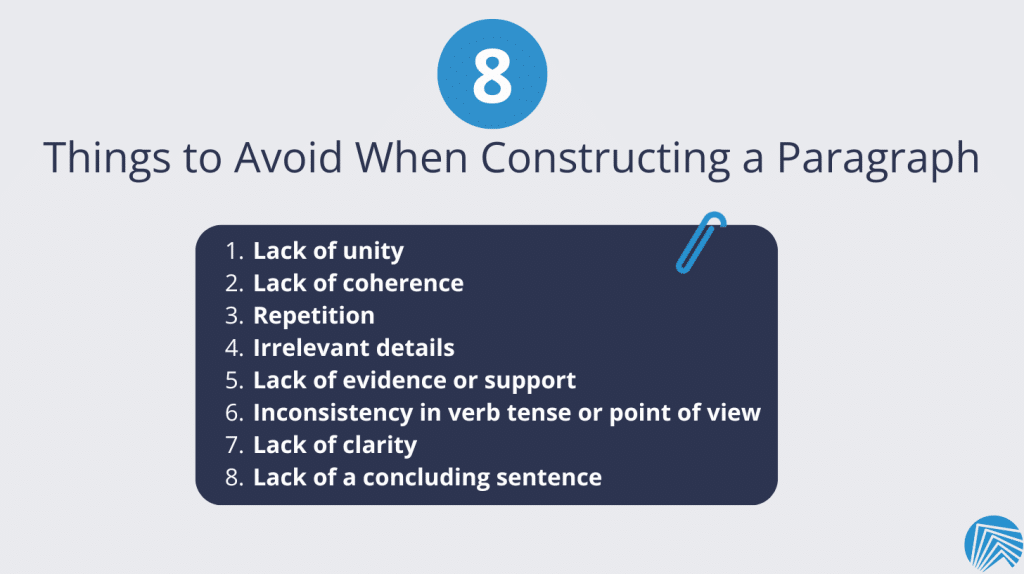 8

Things to Avoid When Constructing a Paragraph

1. Lack of unity
2. Lack of coherence
3. Repetition
4. Irrelevant details
5. Lack of evidence or support
6. Inconsistency in verb tense or point of view
7. Lack of clarity
8. Lack of a concluding sentence